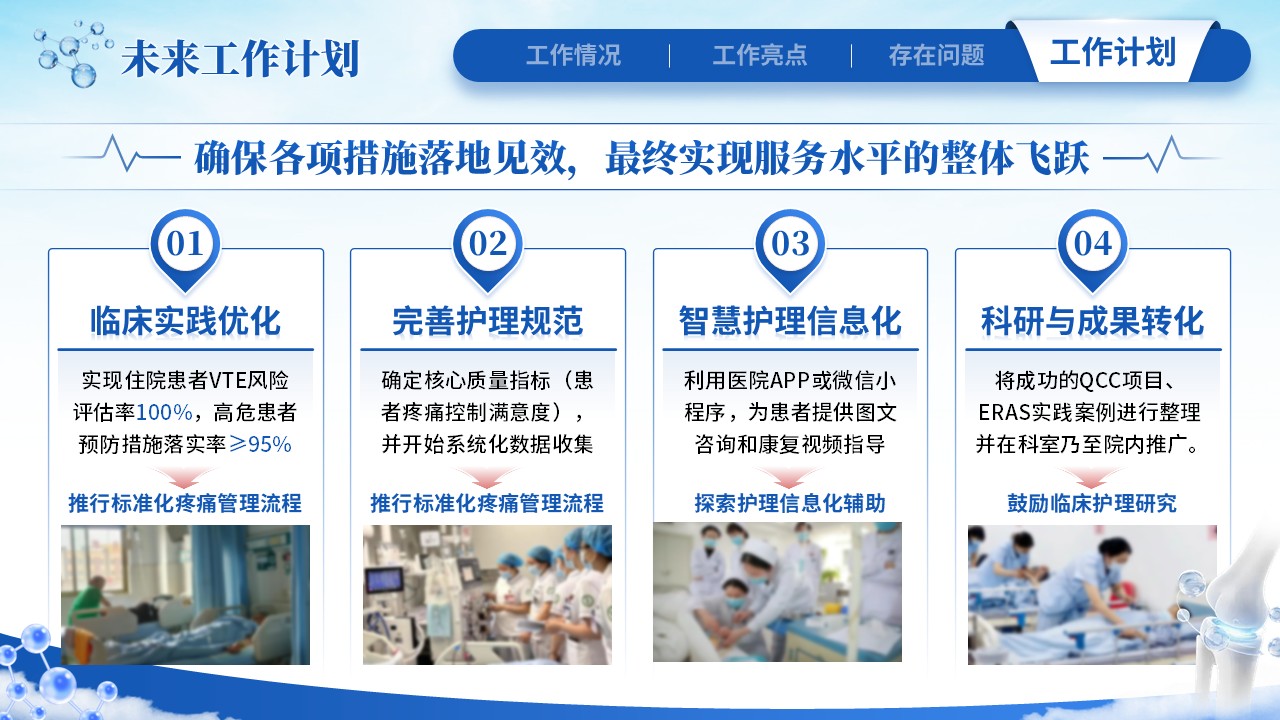 未来工作计划

工作情况 工作亮点 存在问题 工作计划

确保各项措施落地见效，最终实现服务水平的整体飞跃

01

临床实践优化

实现住院患者VTE风险评估率100%，高危患者预防措施落实率≥95%

推行标准化疼痛管理流程

02

完善护理规范

确定核心质量指标（患者疼痛控制满意度），并开始系统化数据收集

推行标准化疼痛管理流程

03

智慧护理信息化

利用医院APP或微信小程序，为患者提供图文咨询和康复视频指导

探索护理信息化辅助

04

科研与成果转化

将成功的QCC项目、ERAS实践案例进行整理并在科室乃至院内推广。

鼓励临床护理研究